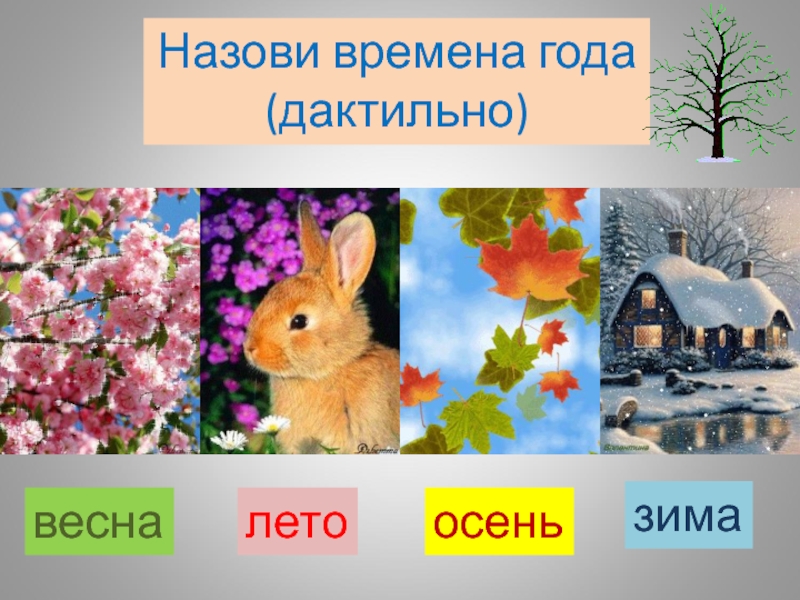 Назови времена года (дактильно)

весна

лето

осень

зима